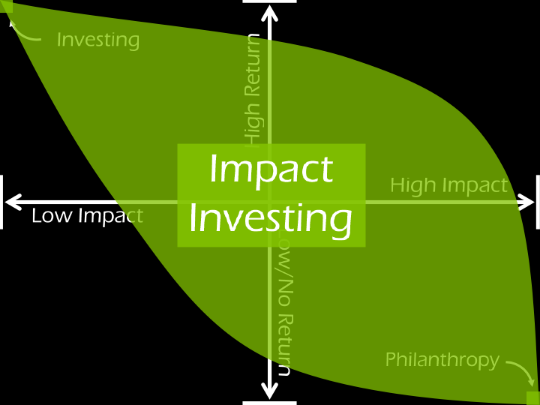 Investing

High Return

Impact Investing

High Impact

Low Impact

Low/No Return

Philanthropy